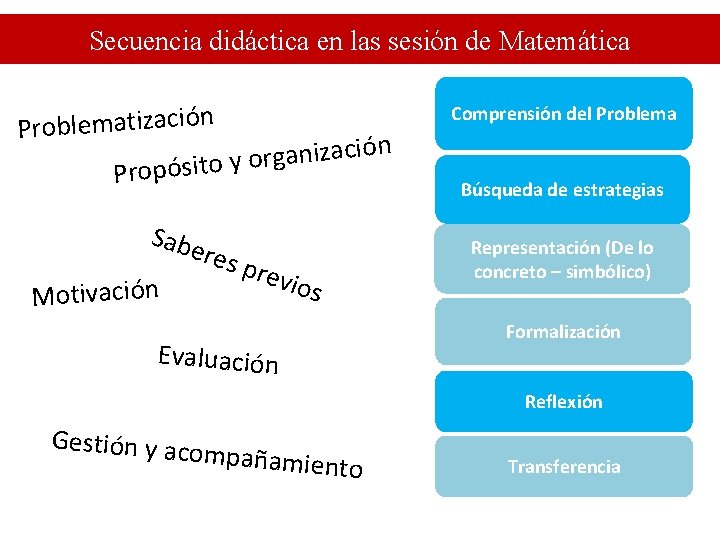 Secuencia didáctica en las sesión de Matemática

Problematización

Propósito y organización

Saberes previos

Motivación

Evaluación

Gestión y acompañamiento

Comprensión del Problema

Búsqueda de estrategias

Representación (De lo concreto – simbólico)

Formalización

Reflexión

Transferencia